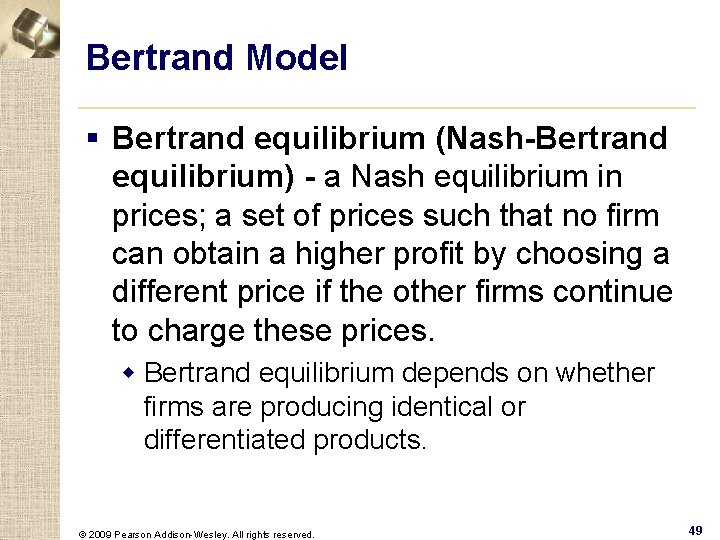 Bertrand Model

▪ Bertrand equilibrium (Nash-Bertrand equilibrium) - a Nash equilibrium in prices; a set of prices such that no firm can obtain a higher profit by choosing a different price if the other firms continue to charge these prices.

◆ Bertrand equilibrium depends on whether firms are producing identical or differentiated products.

© 2009 Pearson Addison-Wesley. All rights reserved.

49